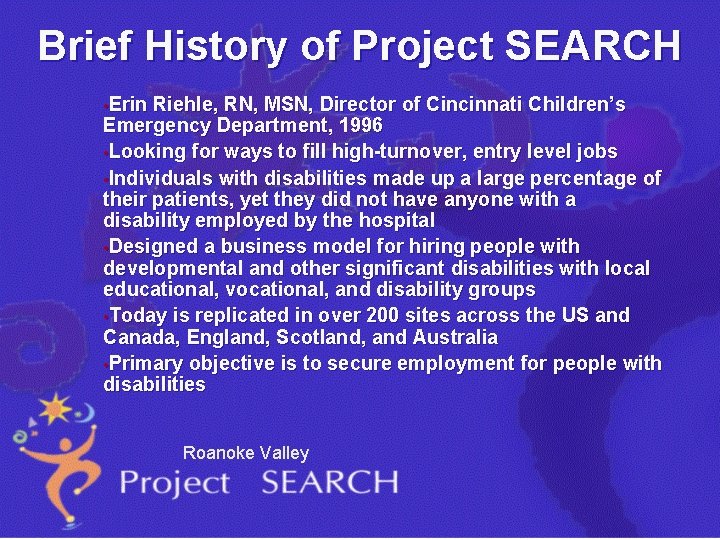 Brief History of Project SEARCH

• Erin Riehle, RN, MSN, Director of Cincinnati Children's Emergency Department, 1996

• Looking for ways to fill high-turnover, entry level jobs

• Individuals with disabilities made up a large percentage of their patients, yet they did not have anyone with a disability employed by the hospital

• Designed a business model for hiring people with developmental and other significant disabilities with local educational, vocational, and disability groups

• Today is replicated in over 200 sites across the US and Canada, England, Scotland, and Australia

• Primary objective is to secure employment for people with disabilities

Roanoke Valley
Project SEARCH